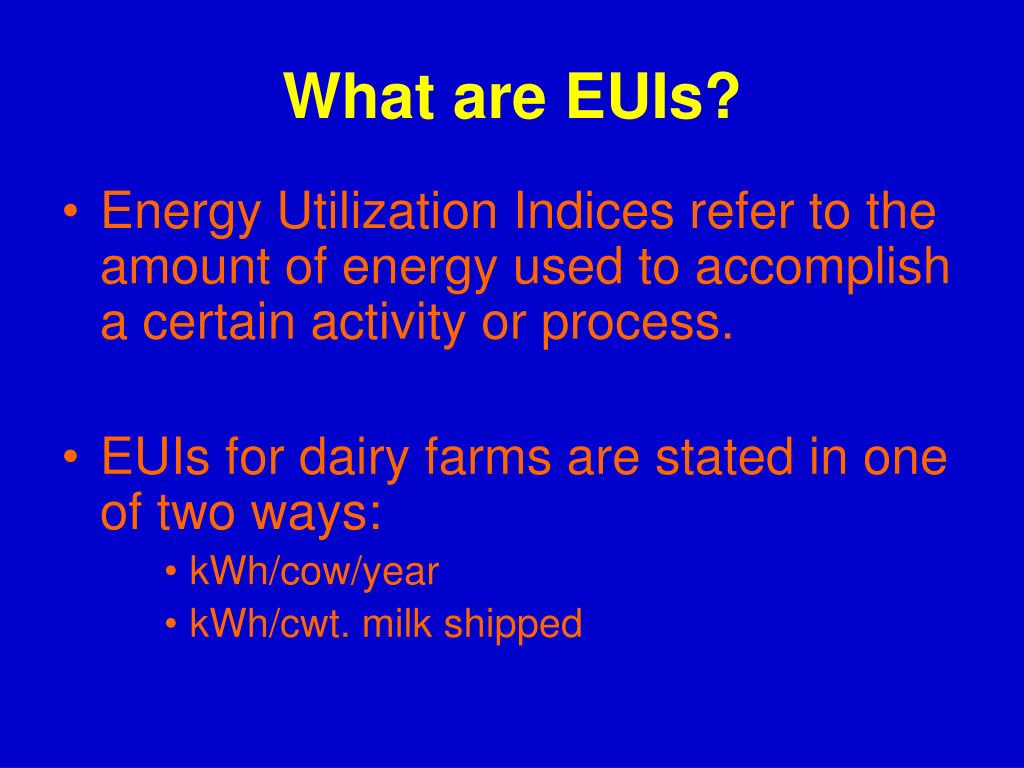 What are EUIs?

• Energy Utilization Indices refer to the amount of energy used to accomplish a certain activity or process.

• EUIs for dairy farms are stated in one of two ways:
  • kWh/cow/year
  • kWh/cwt. milk shipped